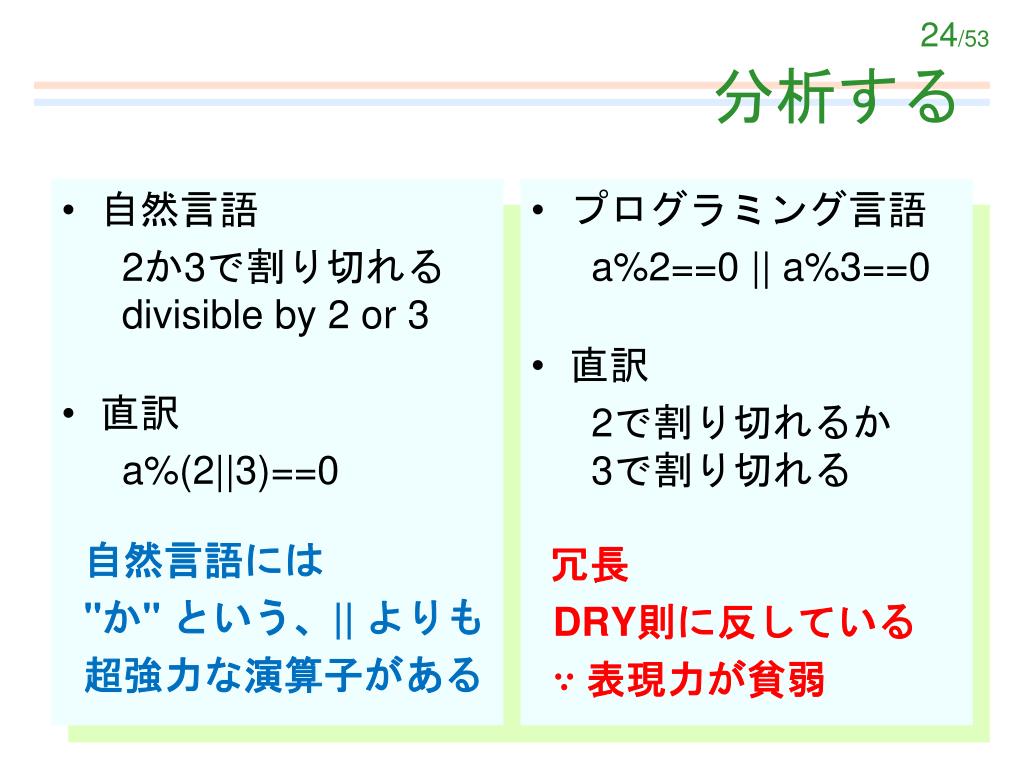 24/53

分析する

• 自然言語
2か3で割り切れる
divisible by 2 or 3

• 直訳
a%(2||3)==0

自然言語には
"か" という、|| よりも
超強力な演算子がある

• プログラミング言語
a%2==0 || a%3==0

• 直訳
2で割り切れるか
3で割り切れる

冗長
DRY則に反している
∵ 表現力が貧弱